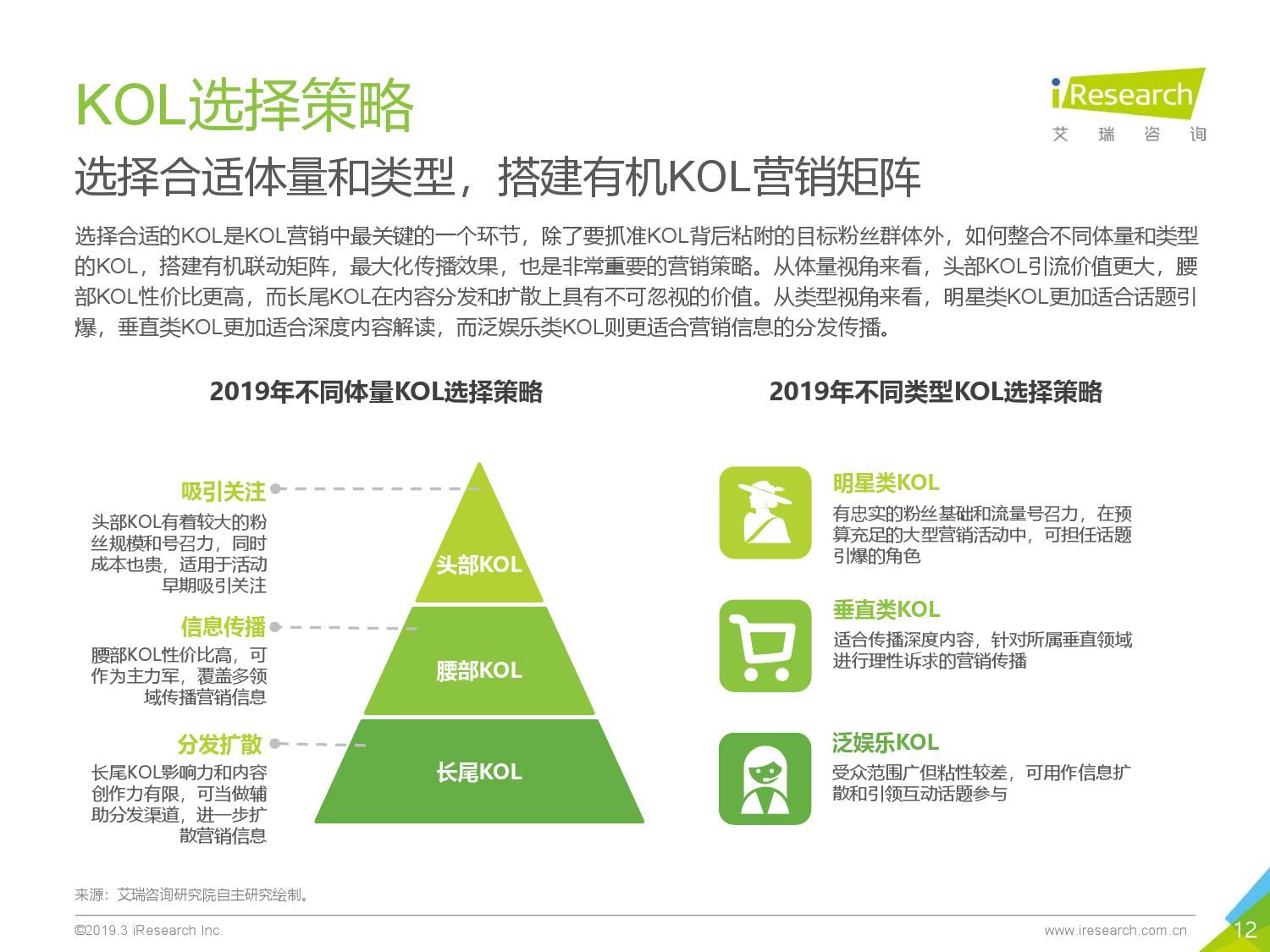 KOL选择策略

iResearch
艾 瑞 咨 询

选择合适体量和类型，搭建有机KOL营销矩阵

选择合适的KOL是KOL营销中最关键的一个环节，除了要抓准KOL背后粘附的目标粉丝群体外，如何整合不同体量和类型的KOL，搭建有机联动矩阵，最大化传播效果，也是非常重要的营销策略。从体量视角来看，头部KOL引流价值更大，腰部KOL性价比更高，而长尾KOL在内容分发和扩散上具有不可忽视的价值。从类型视角来看，明星类KOL更加适合话题引爆，垂直类KOL更加适合深度内容解读，而泛娱乐类KOL则更适合营销信息的分发传播。

2019年不同体量KOL选择策略

吸引关注
头部KOL有着较大的粉丝规模和号召力，同时成本也贵，适用于活动早期吸引关注

信息传播
腰部KOL性价比高，可作为主力军，覆盖多领域传播营销信息

分发扩散
长尾KOL影响力和内容创作力有限，可当做辅助分发渠道，进一步扩散营销信息

头部KOL

腰部KOL

长尾KOL

2019年不同类型KOL选择策略

明星类KOL
有忠实的粉丝基础和流量号召力，在预算充足的大型营销活动中，可担任话题引爆的角色

垂直类KOL
适合传播深度内容，针对所属垂直领域进行理性诉求的营销传播

泛娱乐KOL
受众范围广但粘性较差，可用作信息扩散和引领互动话题参与

来源：艾瑞咨询研究院自主研究绘制。

©2019.3 iResearch Inc.

www.iresearch.com.cn

12